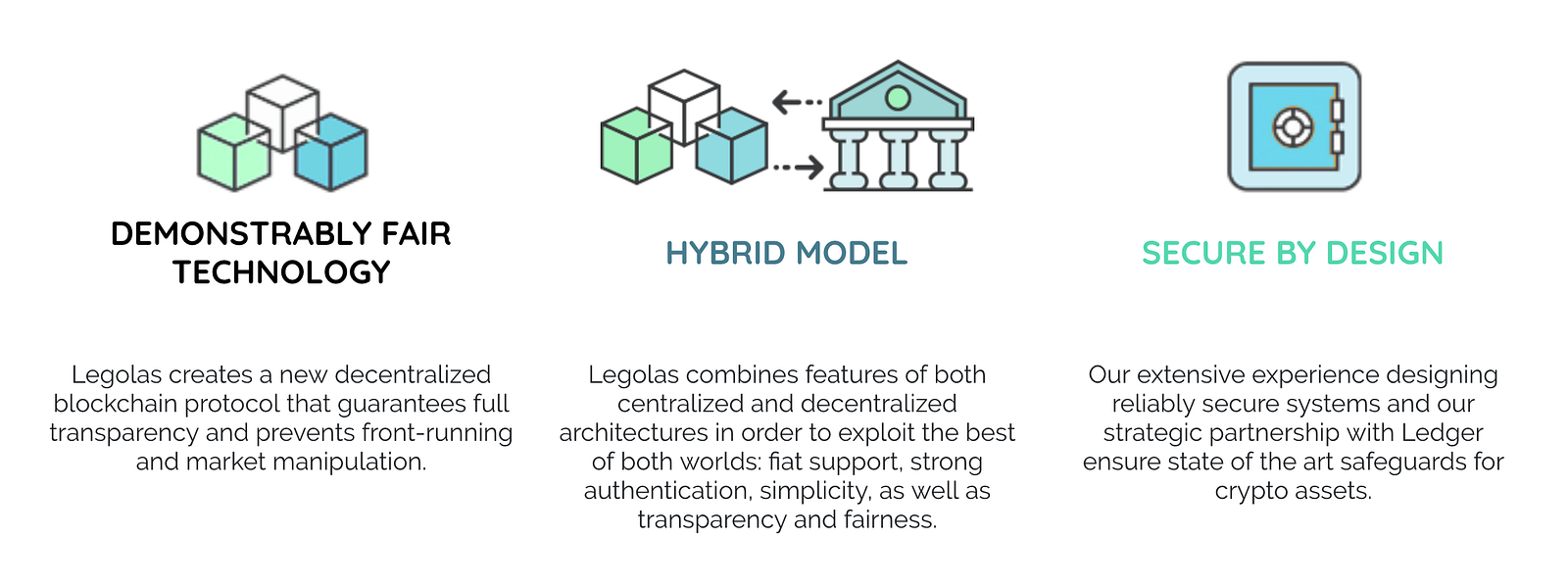 DEMONSTRABLY FAIR TECHNOLOGY

Legolas creates a new decentralized blockchain protocol that guarantees full transparency and prevents front-running and market manipulation.

HYBRID MODEL

Legolas combines features of both centralized and decentralized architectures in order to exploit the best of both worlds: fiat support, strong authentication, simplicity, as well as transparency and fairness.

SECURE BY DESIGN

Our extensive experience designing reliably secure systems and our strategic partnership with Ledger ensure state of the art safeguards for crypto assets.